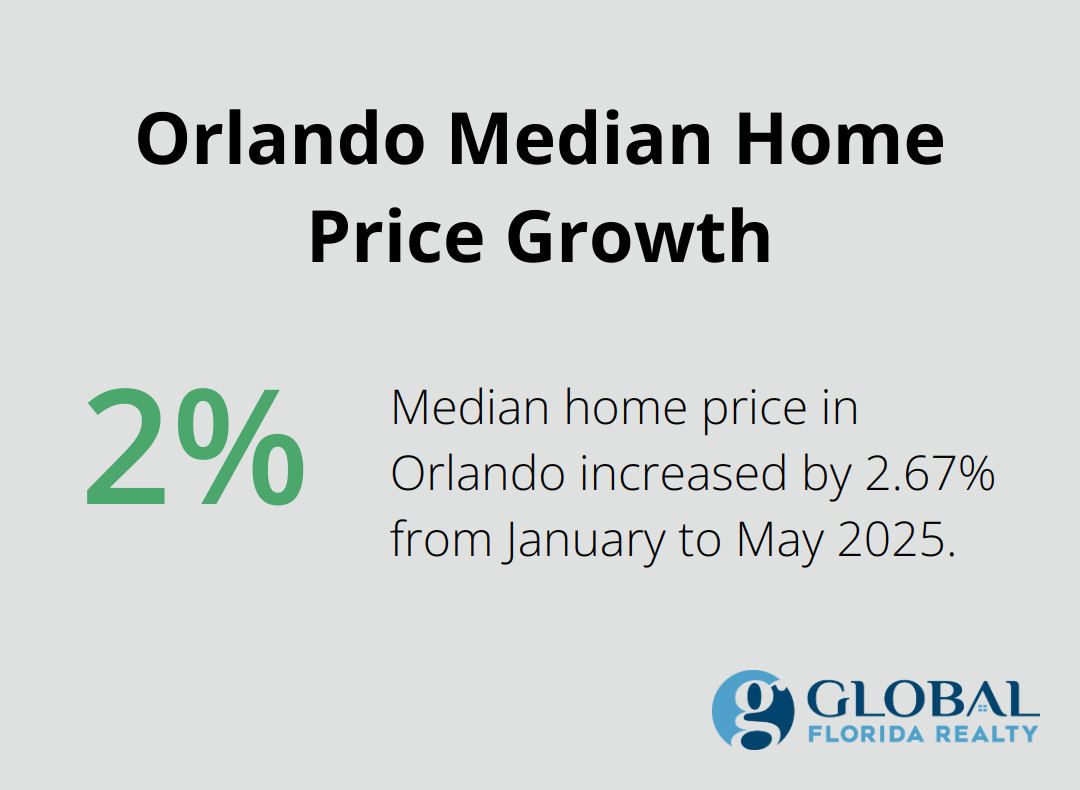 Orlando Median Home Price Growth

2%

Median home price in Orlando increased by 2.67% from January to May 2025.

g GLOBAL FLORIDA REALTY